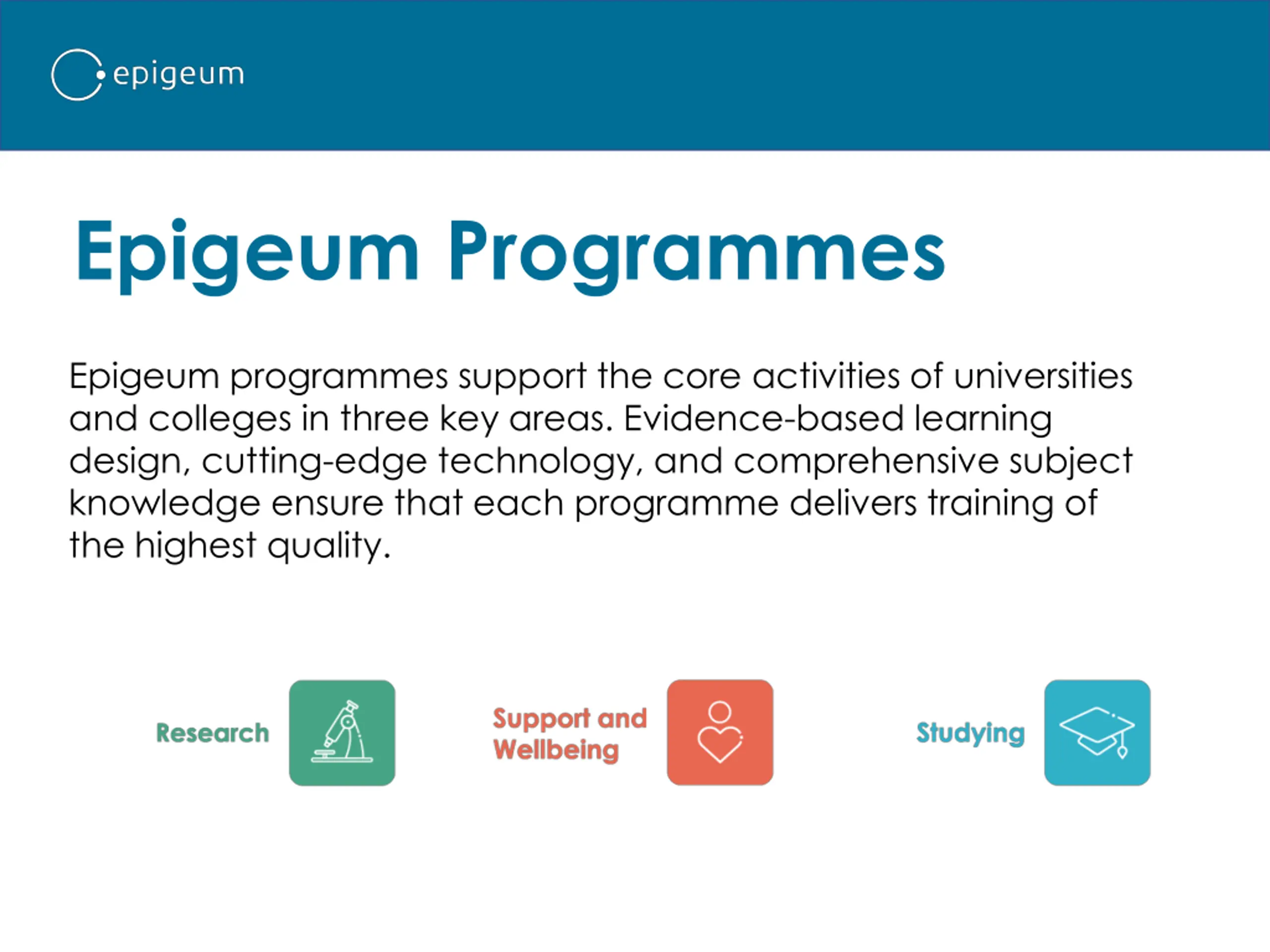 epigeum

Epigeum Programmes

Epigeum programmes support the core activities of universities and colleges in three key areas. Evidence-based learning design, cutting-edge technology, and comprehensive subject knowledge ensure that each programme delivers training of the highest quality.

Research

Support and Wellbeing

Studying